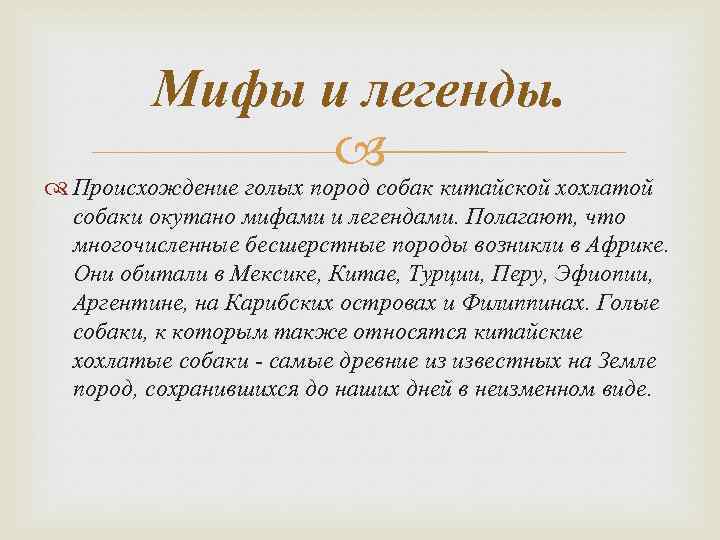 Мифы и легенды.

Происхождение голых пород собак китайской хохлатой собаки окутано мифами и легендами. Полагают, что многочисленные бесшерстные породы возникли в Африке. Они обитали в Мексике, Китае, Турции, Перу, Эфиопии, Аргентине, на Карибских островах и Филиппинах. Голые собаки, к которым также относятся китайские хохлатые собаки - самые древние из известных на Земле пород, сохранившихся до наших дней в неизменном виде.